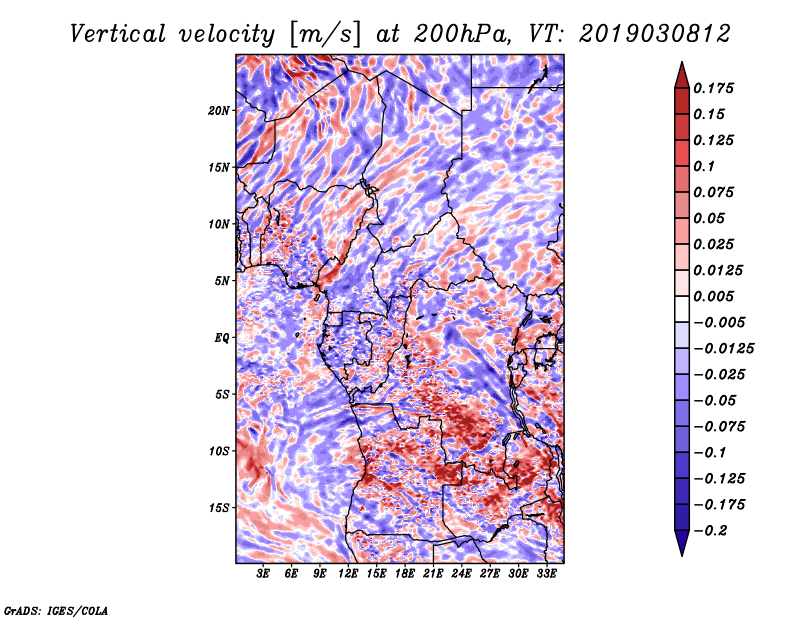 Vertical velocity [m/s] at 200hPa, VT: 2019030812

20N
15N
10N
5N
EQ
5S
10S
15S

3E 6E 9E 12E 15E 18E 21E 24E 27E 30E 33E

0.175
0.15
0.125
0.1
0.075
0.05
0.025
0.0125
0.005
−0.005
−0.0125
−0.025
−0.05
−0.075
−0.1
−0.125
−0.175
−0.2

GrADS: IGES/COLA